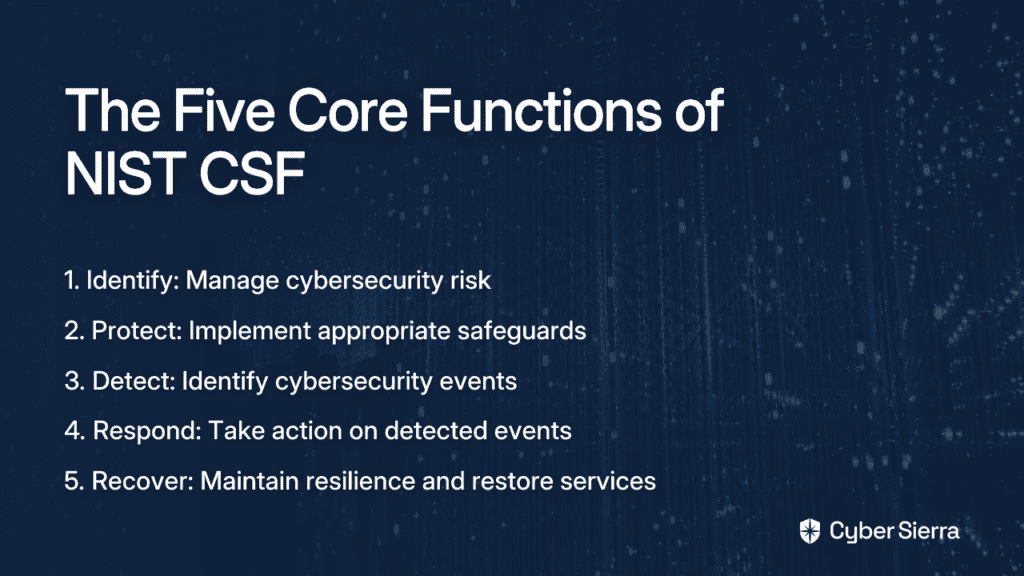 The Five Core Functions of NIST CSF

1. Identify: Manage cybersecurity risk

2. Protect: Implement appropriate safeguards

3. Detect: Identify cybersecurity events

4. Respond: Take action on detected events

5. Recover: Maintain resilience and restore services

Cyber Sierra